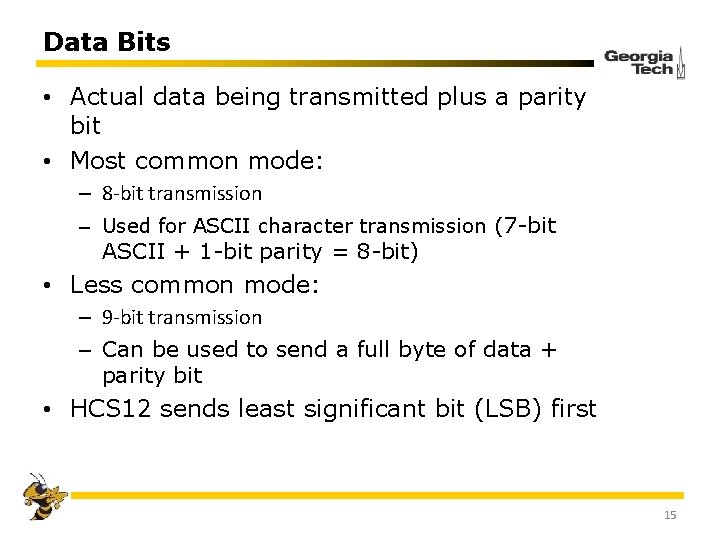 Data Bits

Georgia Tech

• Actual data being transmitted plus a parity bit

• Most common mode:

– 8-bit transmission

– Used for ASCII character transmission (7-bit ASCII + 1-bit parity = 8-bit)

• Less common mode:

– 9-bit transmission

– Can be used to send a full byte of data + parity bit

• HCS12 sends least significant bit (LSB) first

15